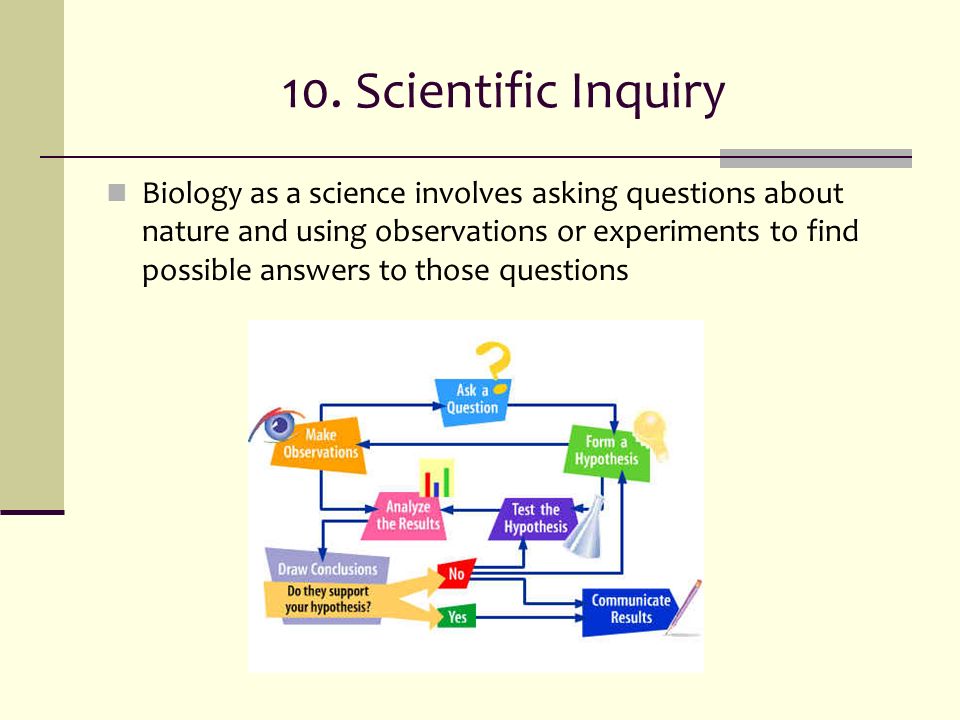 10. Scientific Inquiry

Biology as a science involves asking questions about nature and using observations or experiments to find possible answers to those questions

Ask a Question

Make Observations

Form a Hypothesis

Analyze the Results

Test the Hypothesis

Draw Conclusions

Do they support your hypothesis?

No

Yes

Communicate Results